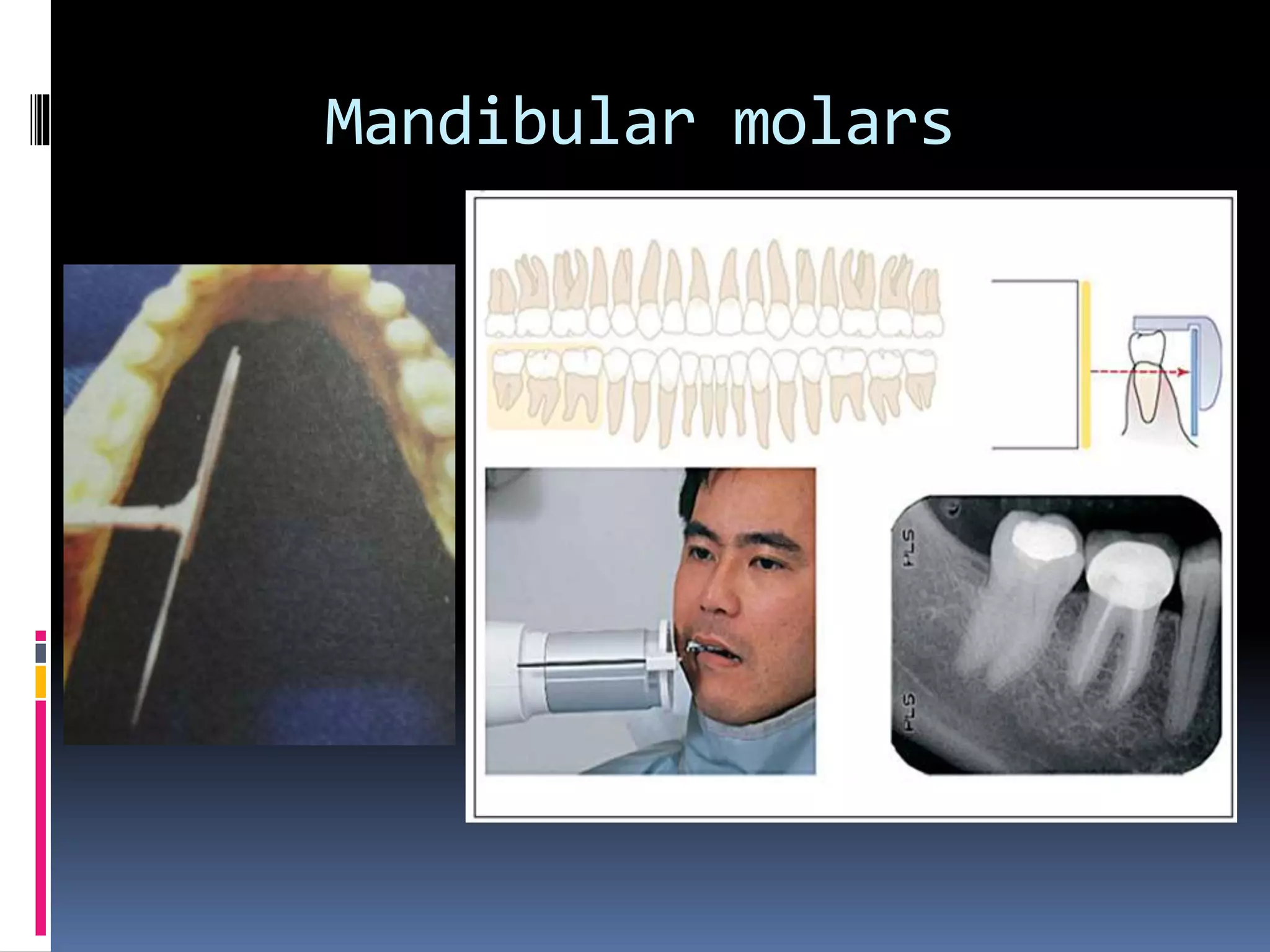 Mandibular molars

PLS

PLS